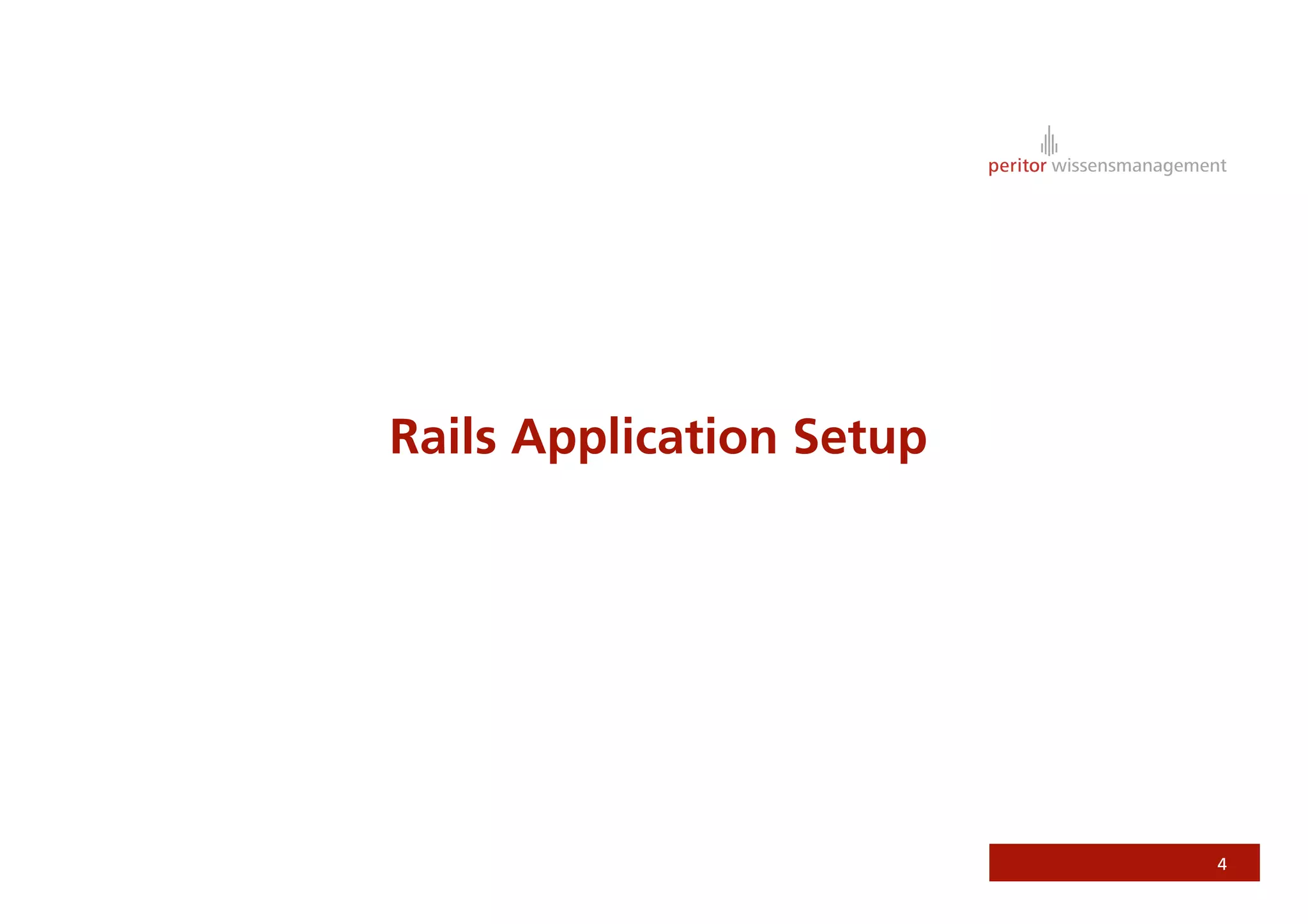 peritor wissensmanagement

Rails Application Setup

4